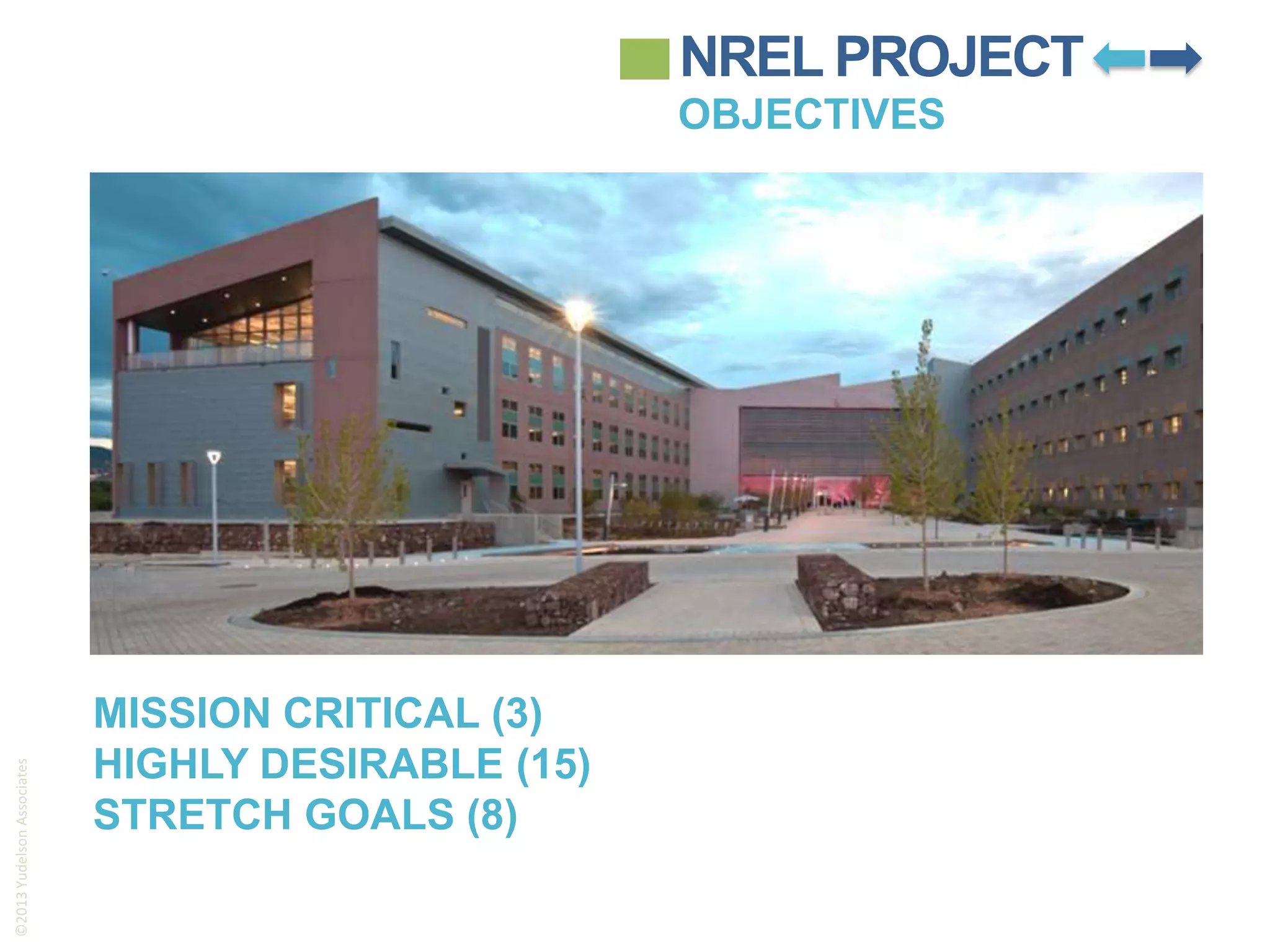 NREL PROJECT
OBJECTIVES

MISSION CRITICAL (3)
HIGHLY DESIRABLE (15)
STRETCH GOALS (8)

©2013 Yudelson Associates